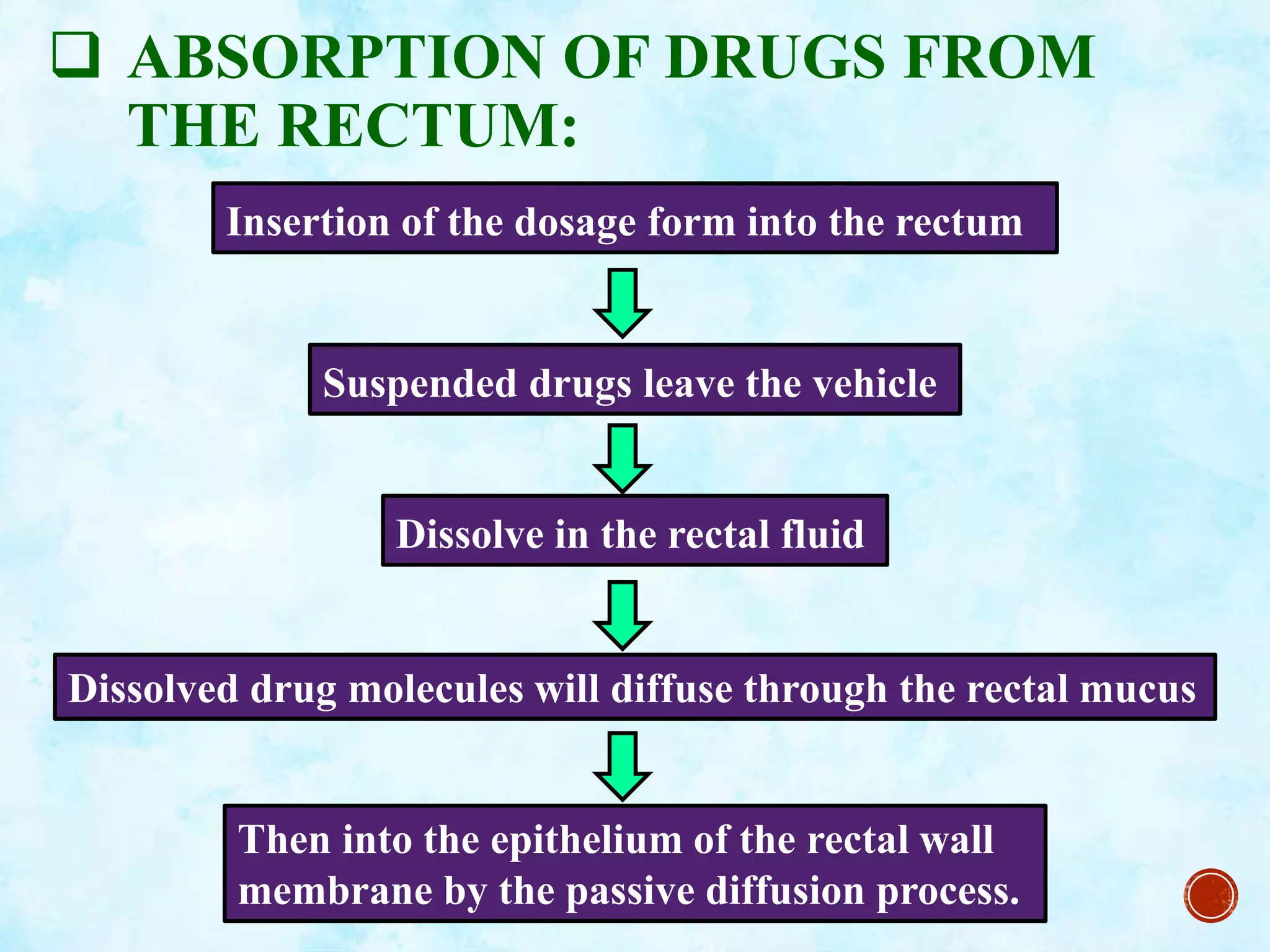 ❑ ABSORPTION OF DRUGS FROM THE RECTUM:

Insertion of the dosage form into the rectum

Suspended drugs leave the vehicle

Dissolve in the rectal fluid

Dissolved drug molecules will diffuse through the rectal mucus

Then into the epithelium of the rectal wall membrane by the passive diffusion process.